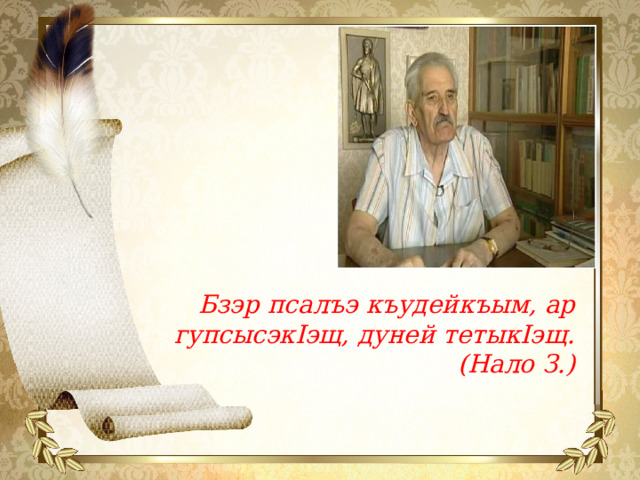 Бзэр псалъэ къудейкъым, ар гупсысэкIэщ, дуней тетыкIэщ.
(Нало З.)